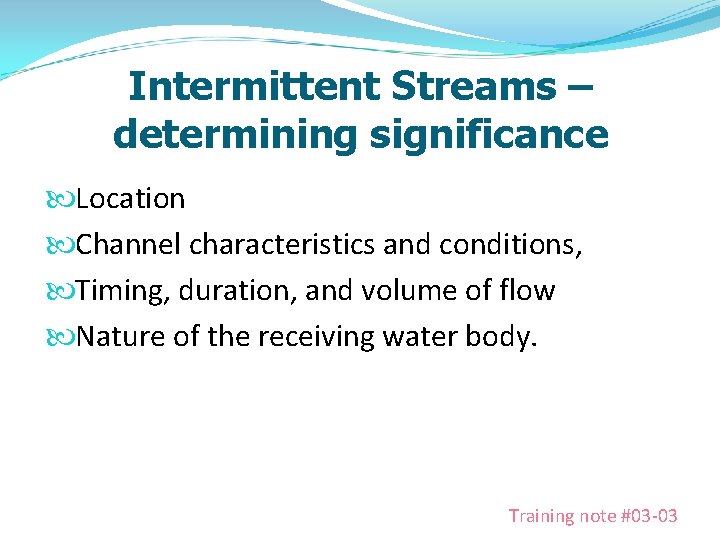 Intermittent Streams – determining significance

Location

Channel characteristics and conditions,

Timing, duration, and volume of flow

Nature of the receiving water body.

Training note #03-03